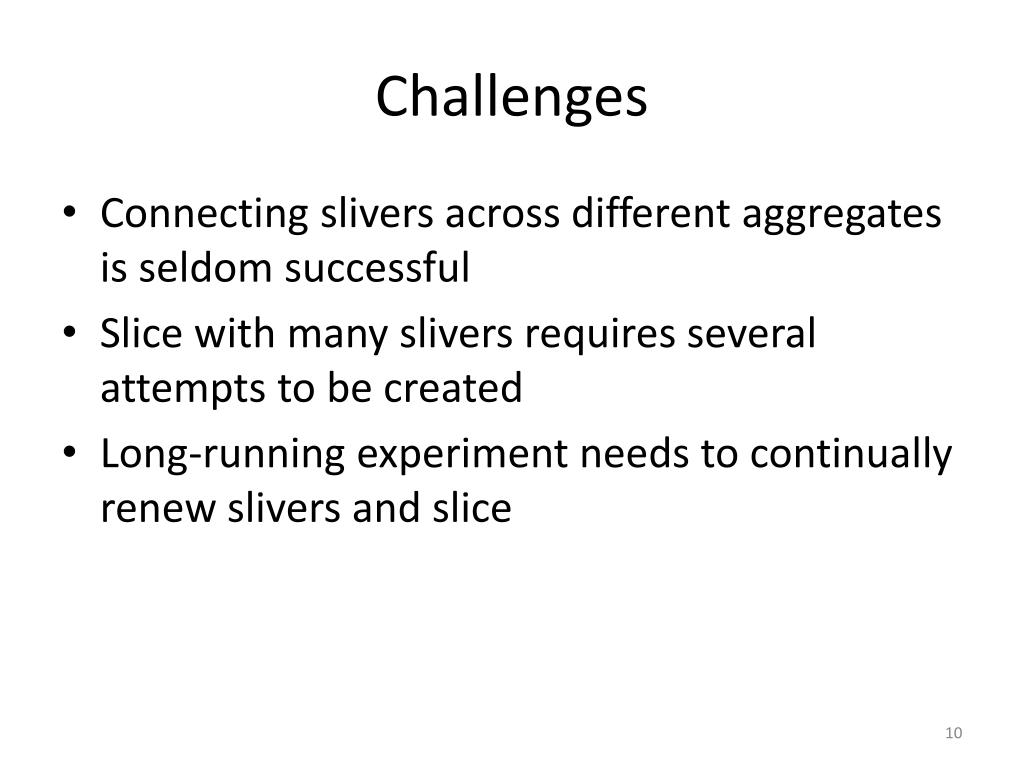 Challenges

• Connecting slivers across different aggregates is seldom successful
• Slice with many slivers requires several attempts to be created
• Long-running experiment needs to continually renew slivers and slice

10